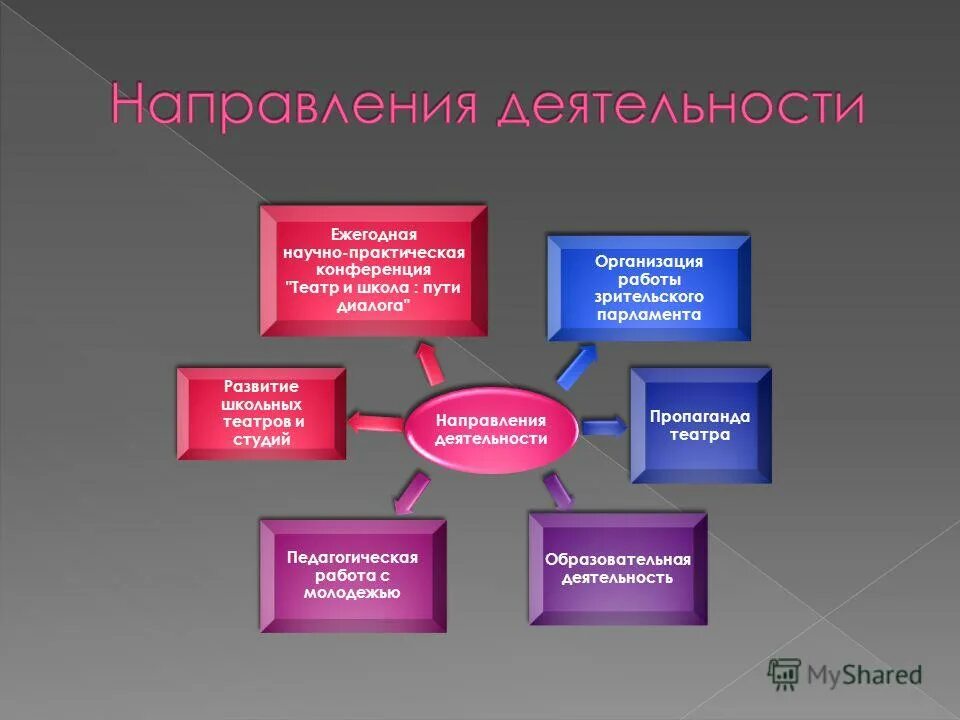 Направления деятельности

Ежегодная научно-практическая конференция "Театр и школа : пути диалога"

Организация работы зрительского парламента

Развитие школьных театров и студий

Направления деятельности

Пропаганда театра

Педагогическая работа с молодежью

Образовательная деятельность

MyShared